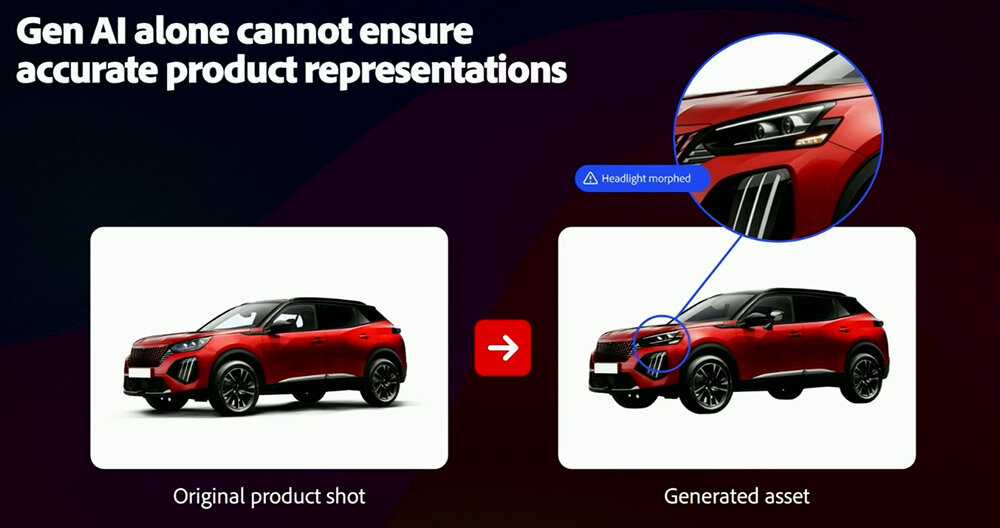 Gen AI alone cannot ensure accurate product representations

Headlight morphed

Original product shot

Generated asset